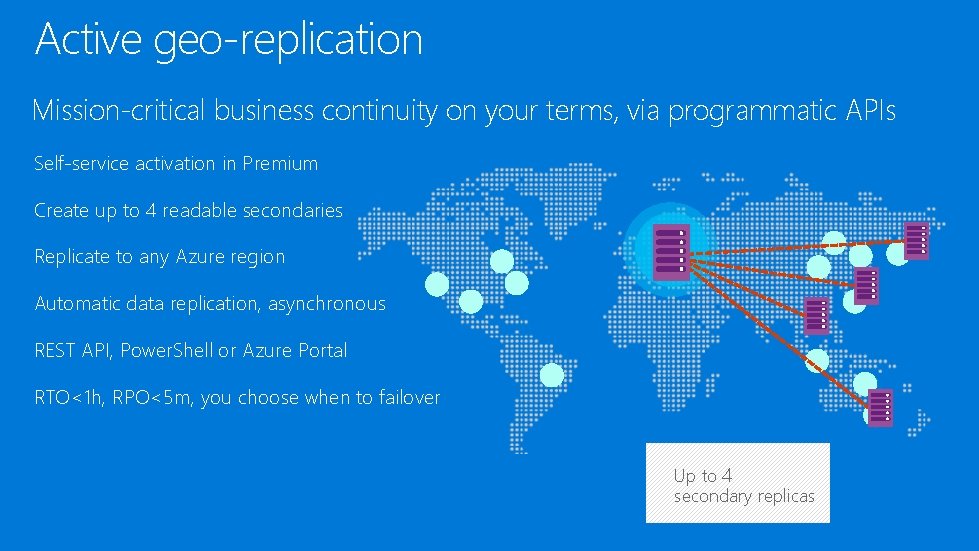 Active geo-replication

Mission-critical business continuity on your terms, via programmatic APIs

Self-service activation in Premium

Create up to 4 readable secondaries

Replicate to any Azure region

Automatic data replication, asynchronous

REST API, PowerShell or Azure Portal

RTO<1h, RPO<5m, you choose when to failover

Up to 4 secondary replicas